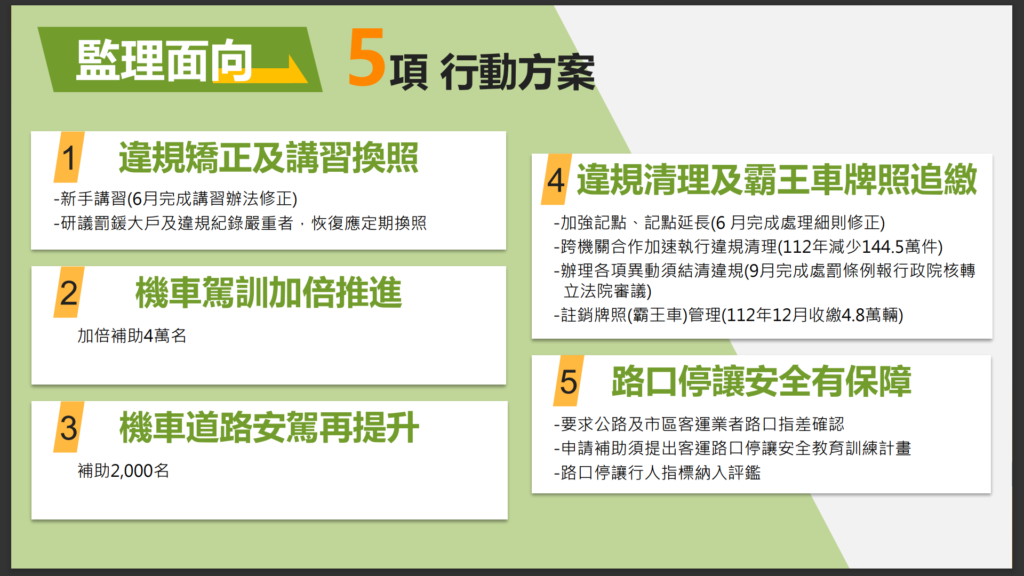 監理面向 5項 行動方案

1 違規矯正及講習換照

-新手講習(6月完成講習辦法修正)
-研議罰鍰大戶及違規紀錄嚴重者，恢復應定期換照

2 機車駕訓加倍推進

加倍補助4萬名

3 機車道路安駕再提升

補助2,000名

4 違規清理及霸王車牌照追繳

-加強記點、記點延長(6 月完成處理細則修正)
-跨機關合作加速執行違規清理(112年減少144.5萬件)
-辦理各項異動須結清違規(9月完成處罰條例報行政院核轉立法院審議)
-註銷牌照(霸王車)管理(112年12月收繳4.8萬輛)

5 路口停讓安全有保障

-要求公路及市區客運業者路口指差確認
-申請補助須提出客運路口停讓安全教育訓練計畫
-路口停讓行人指標納入評鑑